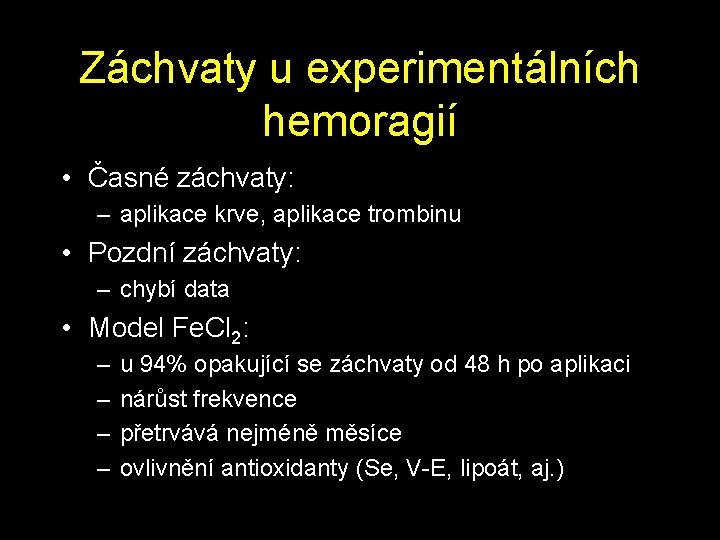 Záchvaty u experimentálních hemoragií

• Časné záchvaty:
– aplikace krve, aplikace trombinu
• Pozdní záchvaty:
– chybí data
• Model $FeCl_2$:
– u 94% opakující se záchvaty od 48 h po aplikaci
– nárůst frekvence
– přetrvává nejméně měsíce
– ovlivnění antioxidanty (Se, V-E, lipoát, aj.)